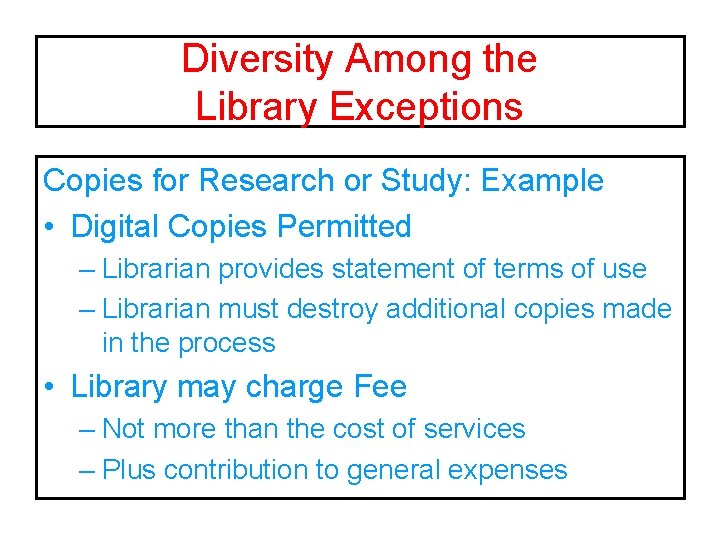 Diversity Among the Library Exceptions

Copies for Research or Study: Example

• Digital Copies Permitted

– Librarian provides statement of terms of use

– Librarian must destroy additional copies made in the process

• Library may charge Fee

– Not more than the cost of services

– Plus contribution to general expenses